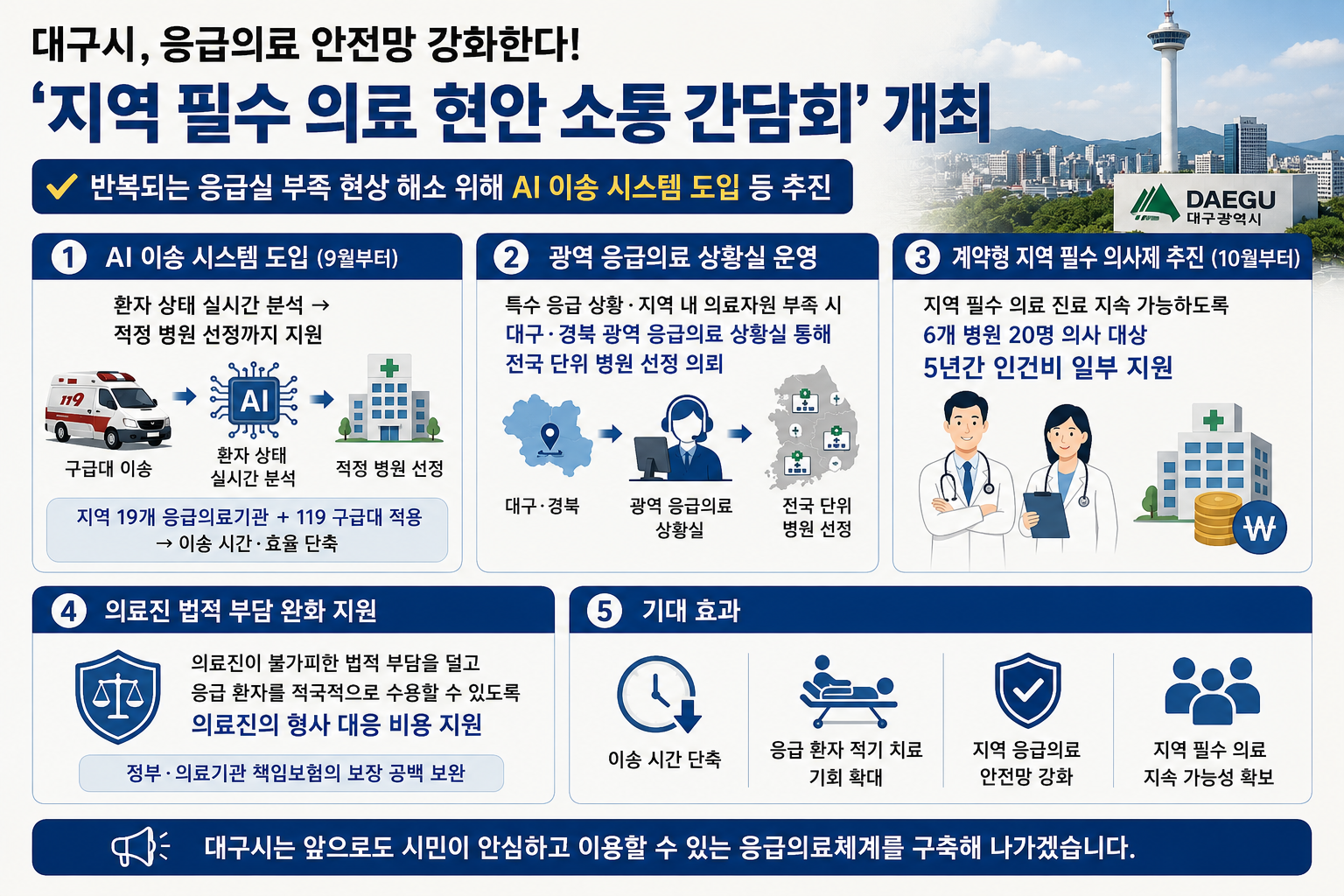 대구시, 응급의료 안전망 강화한다!
'지역 필수 의료 현안 소통 간담회' 개최

반복되는 응급실 부족 현상 해소 위해 AI 이송 시스템 도입 등 추진

DAEGU
대구광역시

1 AI 이송 시스템 도입 (9월부터)

환자 상태 실시간 분석 → 적정 병원 선정까지 지원

119

AI

구급대 이송

환자 상태 실시간 분석

적정 병원 선정

지역 19개 응급의료기관 + 119 구급대 적용
→ 이송 시간·효율 단축

2 광역 응급의료 상황실 운영

특수 응급 상황·지역 내 의료자원 부족 시
대구·경북 광역 응급의료 상황실 통해
전국 단위 병원 선정 의뢰

대구·경북

광역 응급의료 상황실

전국 단위 병원 선정

3 계약형 지역 필수 의사제 추진 (10월부터)

지역 필수 의료 진료 지속 가능하도록
6개 병원 20명 의사 대상
5년간 인건비 일부 지원

₩

4 의료진 법적 부담 완화 지원

의료진이 불가피한 법적 부담을 덜고
응급 환자를 적극적으로 수용할 수 있도록
의료진의 형사 대응 비용 지원

정부·의료기관 책임보험의 보장 공백 보완

5 기대 효과

이송 시간 단축

응급 환자 적기 치료 기회 확대

지역 응급의료 안전망 강화

지역 필수 의료 지속 가능성 확보

대구시는 앞으로도 시민이 안심하고 이용할 수 있는 응급의료체계를 구축해 나가겠습니다.